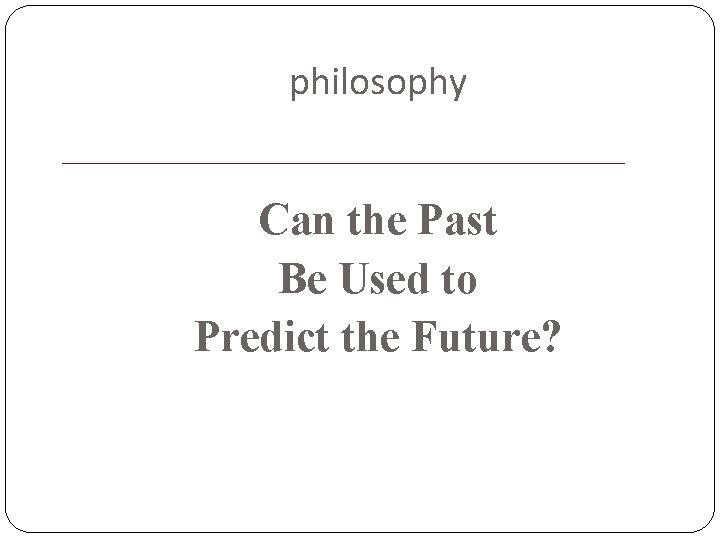 philosophy

Can the Past Be Used to Predict the Future?